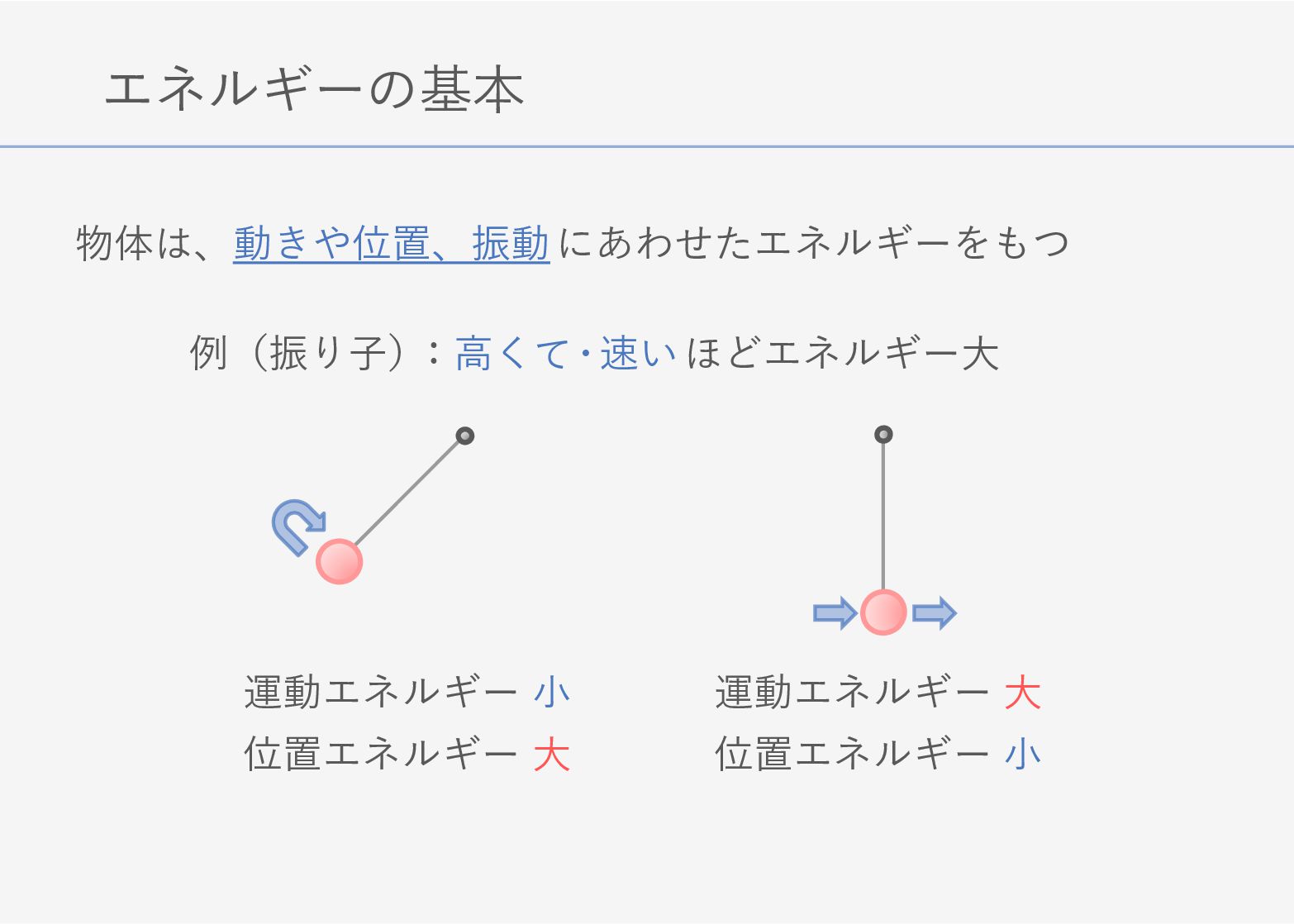 エネルギーの基本

物体は、動きや位置、振動にあわせたエネルギーをもつ

例（振り子）：高くて・速いほどエネルギー大

運動エネルギー 小
位置エネルギー 大

運動エネルギー 大
位置エネルギー 小